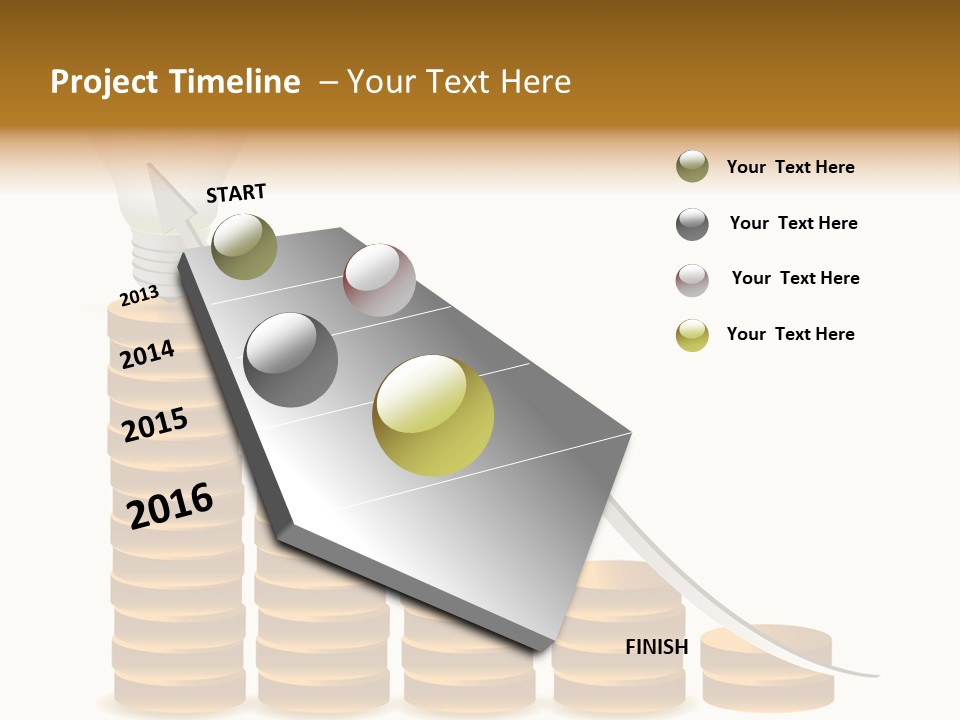 Project Timeline – Your Text Here

START

2013

2014

2015

2016

FINISH

Your Text Here

Your Text Here

Your Text Here

Your Text Here